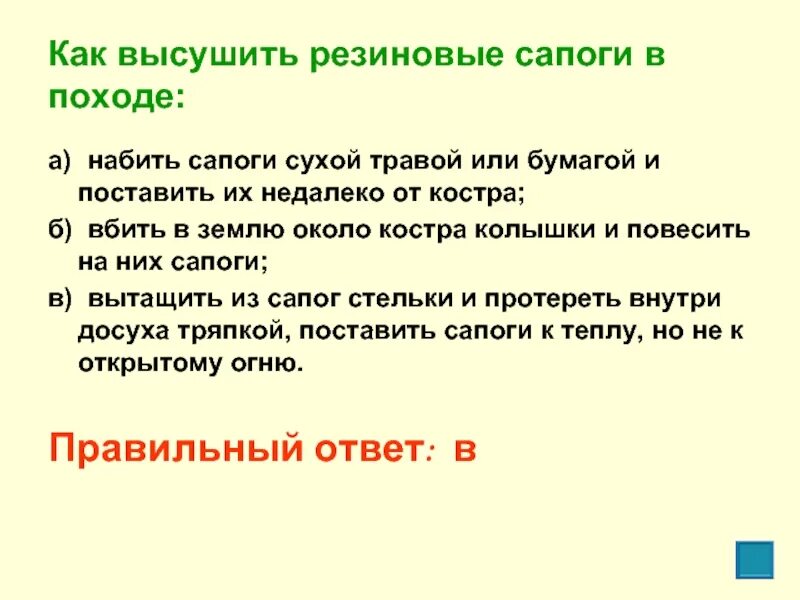 Как высушить резиновые сапоги в походе:

а) набить сапоги сухой травой или бумагой и поставить их недалеко от костра;

б) вбить в землю около костра колышки и повесить на них сапоги;

в) вытащить из сапог стельки и протереть внутри досуха тряпкой, поставить сапоги к теплу, но не к открытому огню.

Правильный ответ: в